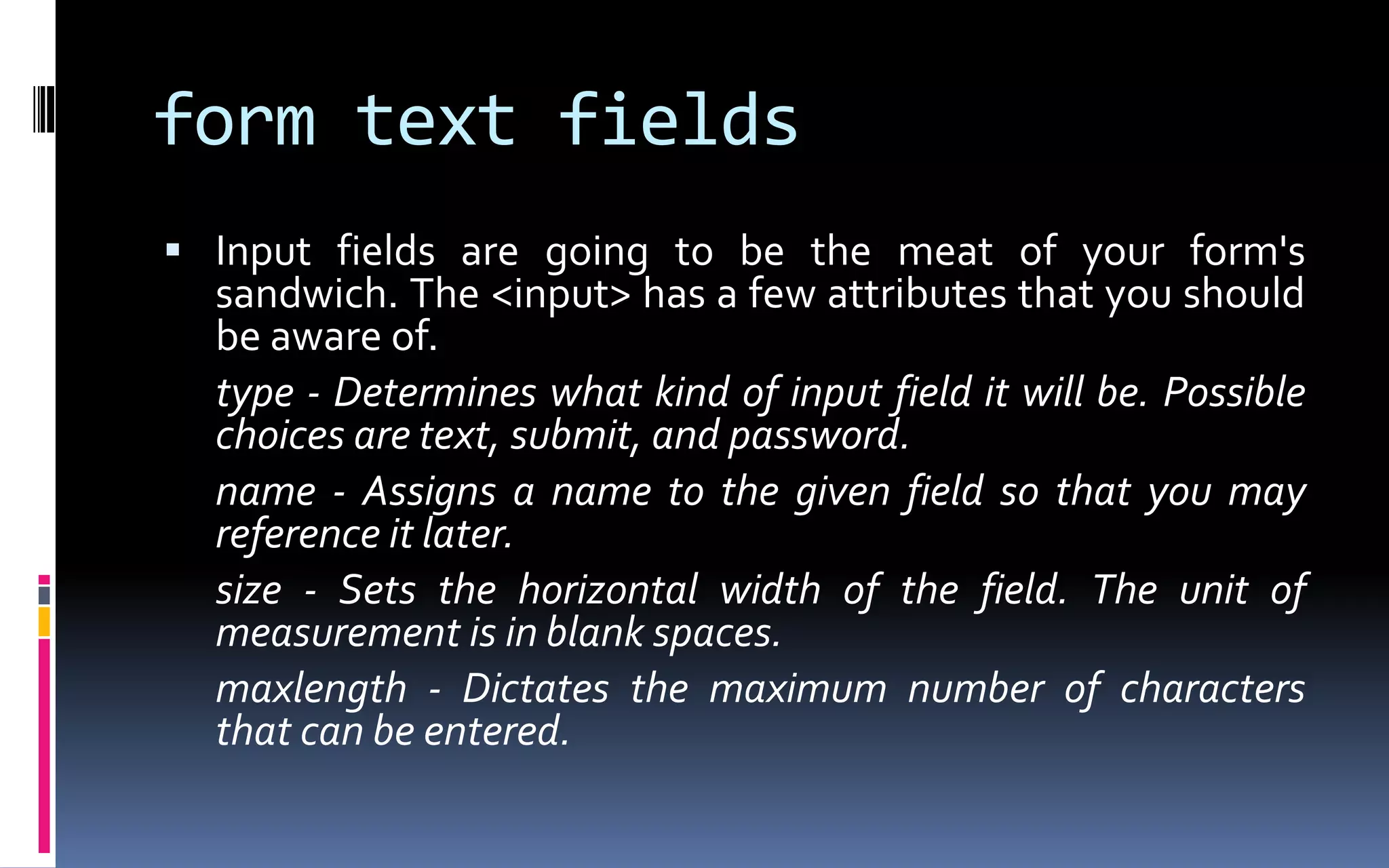 form text fields

▪ Input fields are going to be the meat of your form's sandwich. The <input> has a few attributes that you should be aware of.

type - Determines what kind of input field it will be. Possible choices are text, submit, and password.

name - Assigns a name to the given field so that you may reference it later.

size - Sets the horizontal width of the field. The unit of measurement is in blank spaces.

maxlength - Dictates the maximum number of characters that can be entered.